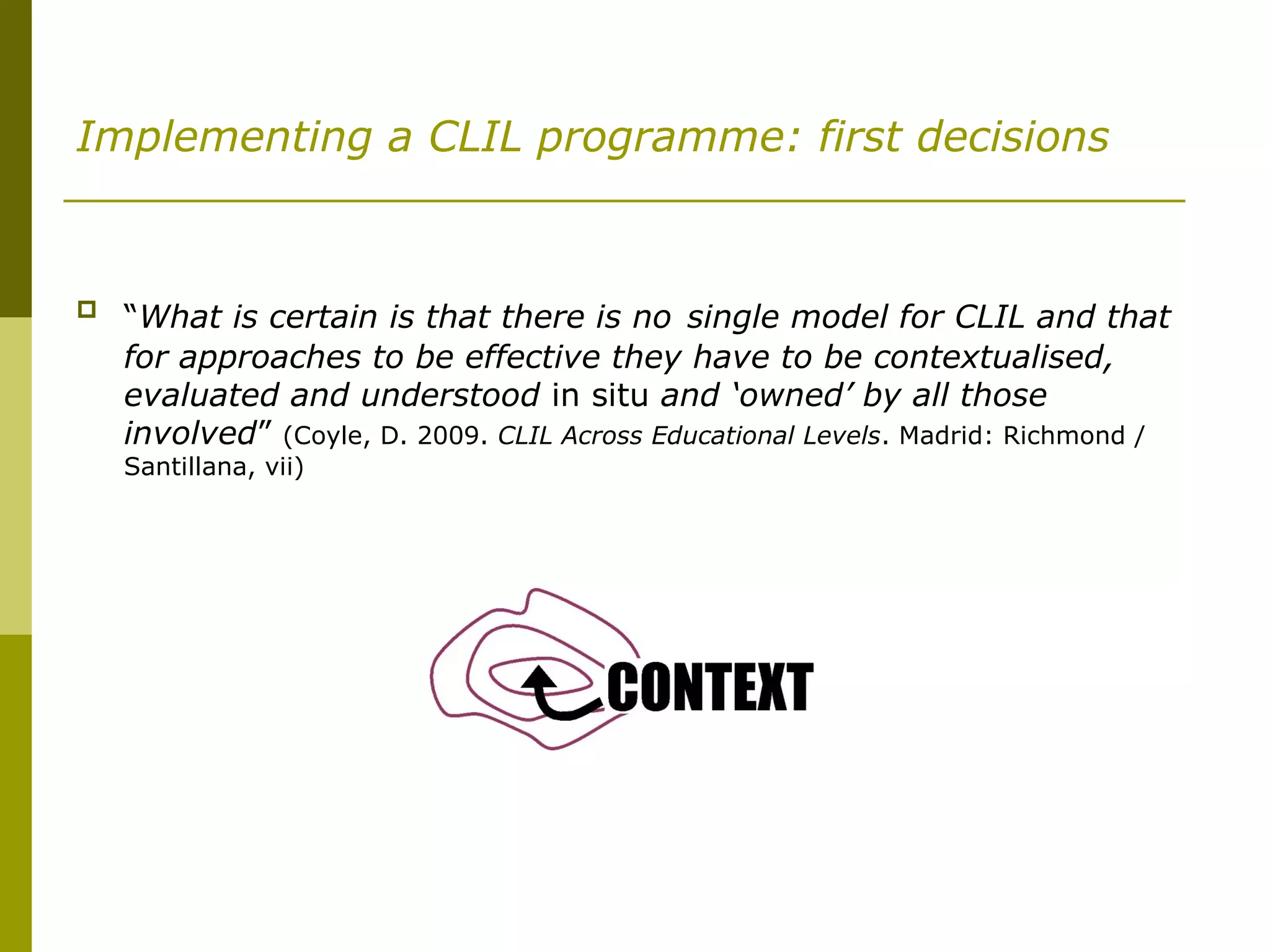 Implementing a CLIL programme: first decisions

“What is certain is that there is no single model for CLIL and that for approaches to be effective they have to be contextualised, evaluated and understood in situ and ‘owned’ by all those involved” (Coyle, D. 2009. CLIL Across Educational Levels. Madrid: Richmond / Santillana, vii)

CONTEXT